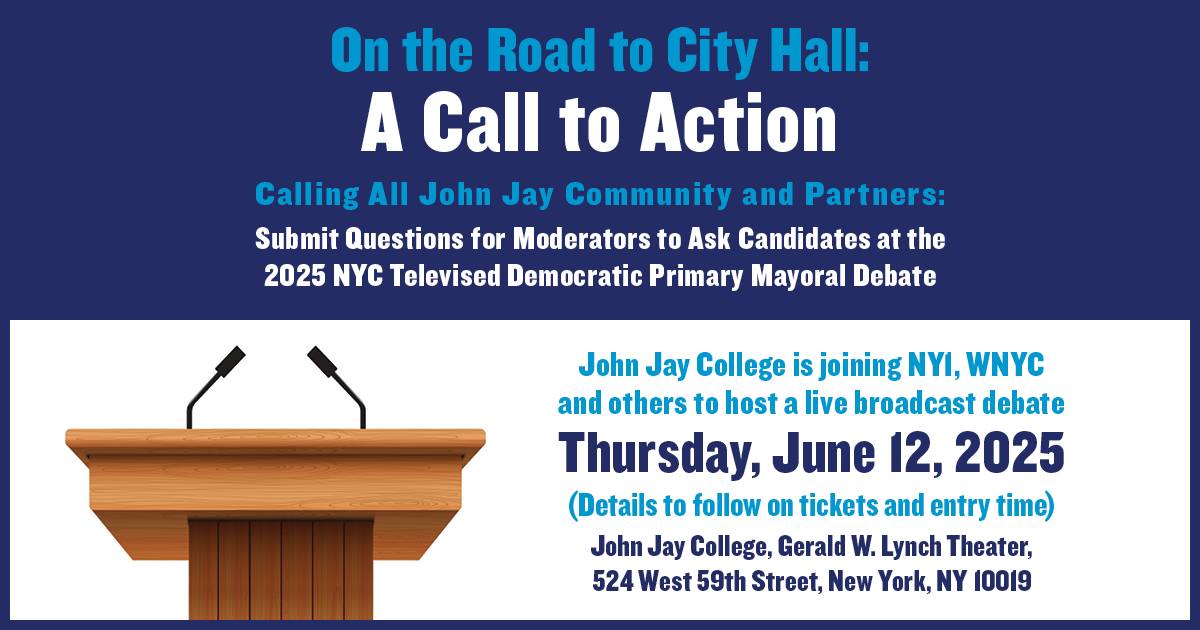 On the Road to City Hall:
A Call to Action

Calling All John Jay Community and Partners:
Submit Questions for Moderators to Ask Candidates at the 2025 NYC Televised Democratic Primary Mayoral Debate

John Jay College is joining NY1, WNYC and others to host a live broadcast debate
Thursday, June 12, 2025
(Details to follow on tickets and entry time)
John Jay College, Gerald W. Lynch Theater, 524 West 59th Street, New York, NY 10019